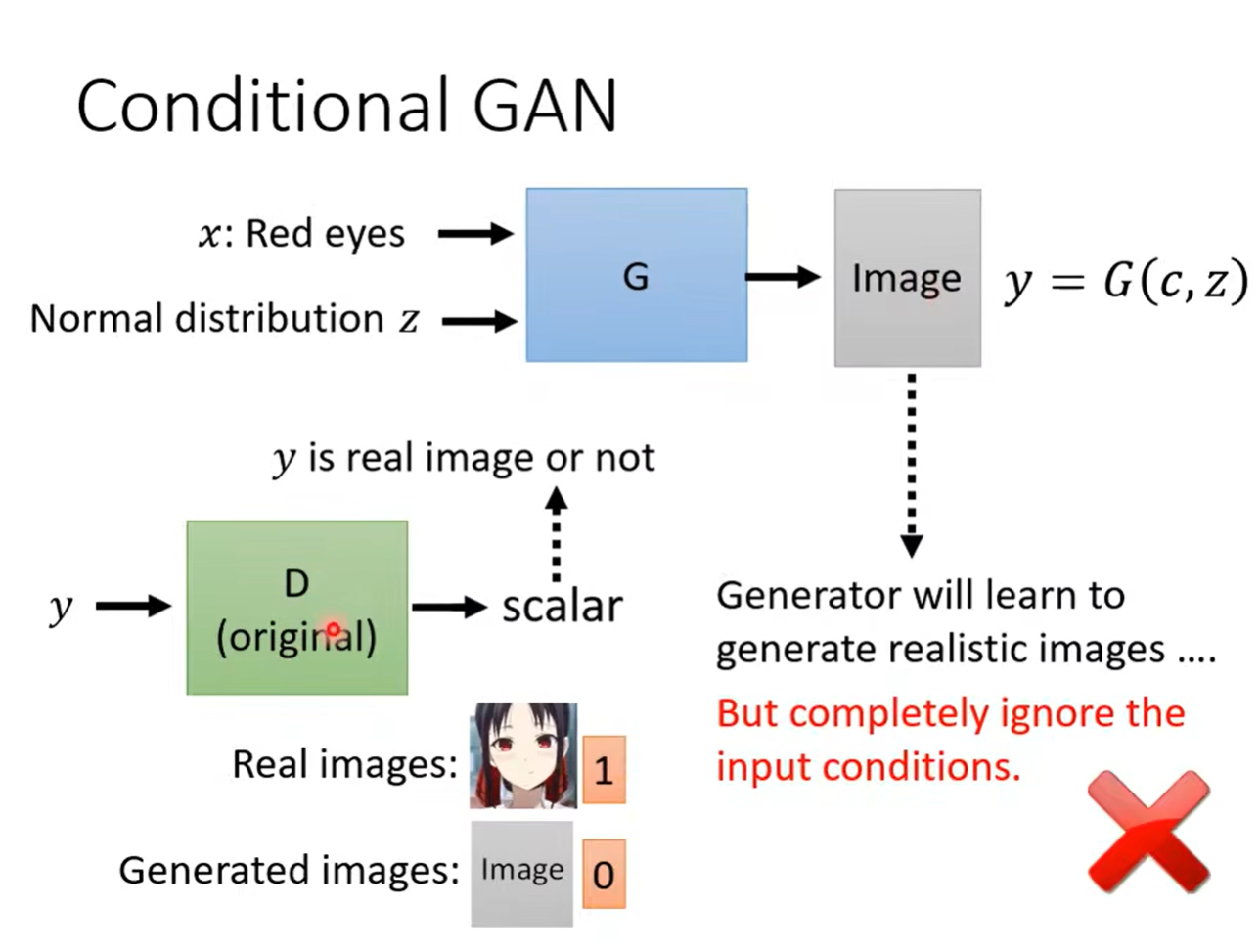 Conditional GAN

$x$: Red eyes

Normal distribution $z$

G

Image

$y = G(c, z)$

$y$ is real image or not

$y$

D
(original)

scalar

Generator will learn to generate realistic images ....

But completely ignore the input conditions.

Real images:

1

Generated images:

Image

0